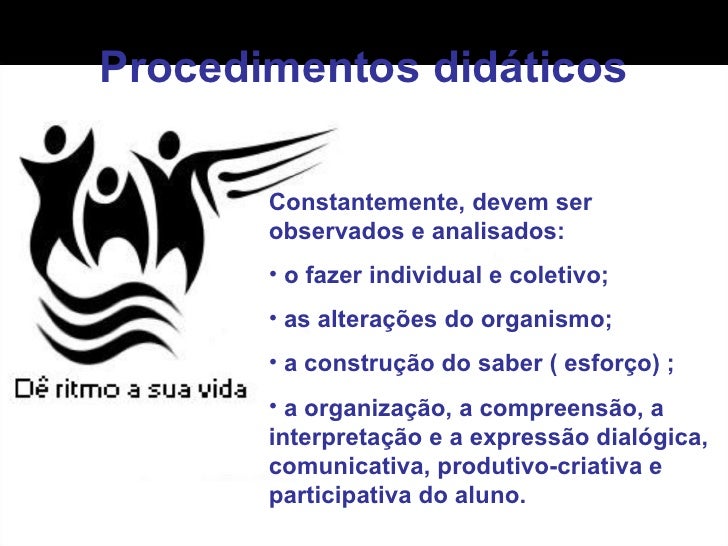 Procedimentos didáticos

Dê ritmo a sua vida

Constantemente, devem ser observados e analisados:

• o fazer individual e coletivo;

• as alterações do organismo;

• a construção do saber ( esforço) ;

• a organização, a compreensão, a interpretação e a expressão dialógica, comunicativa, produtivo-criativa e participativa do aluno.